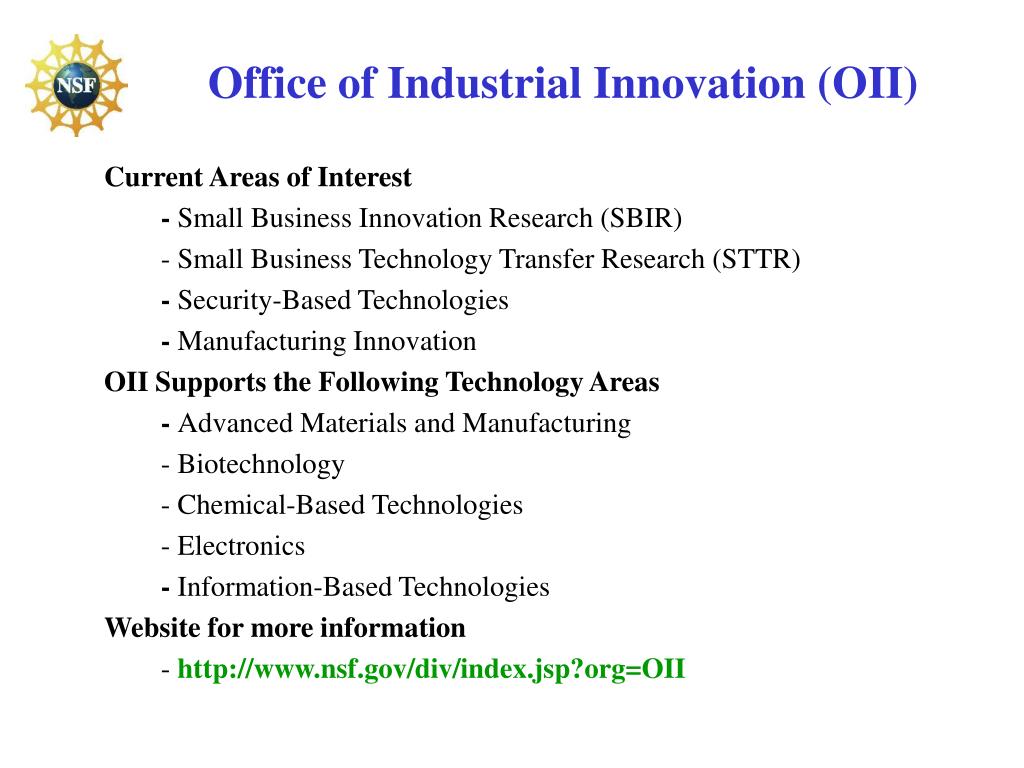 NSF

Office of Industrial Innovation (OII)

Current Areas of Interest

- Small Business Innovation Research (SBIR)
- Small Business Technology Transfer Research (STTR)
- Security-Based Technologies
- Manufacturing Innovation

OII Supports the Following Technology Areas

- Advanced Materials and Manufacturing
- Biotechnology
- Chemical-Based Technologies
- Electronics
- Information-Based Technologies

Website for more information

- http://www.nsf.gov/div/index.jsp?org=OII